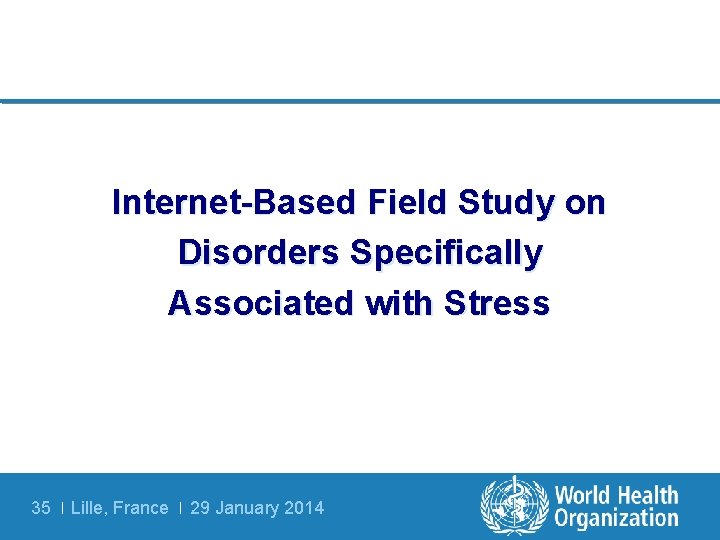 Internet-Based Field Study on Disorders Specifically Associated with Stress

35 | Lille, France | 29 January 2014

World Health Organization